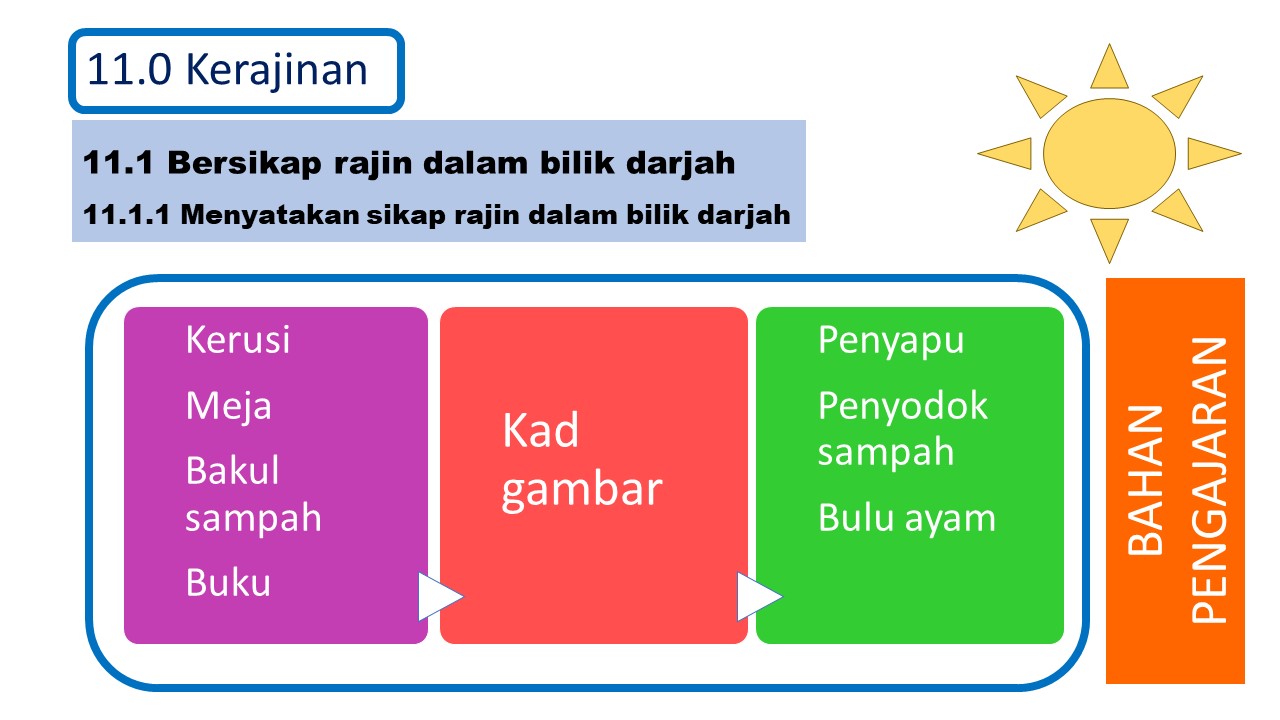 11.0 Kerajinan

11.1 Bersikap rajin dalam bilik darjah

11.1.1 Menyatakan sikap rajin dalam bilik darjah

Kerusi

Meja

Bakul sampah

Buku

Kad gambar

Penyapu

Penyodok sampah

Bulu ayam

BAHAN PENGAJARAN